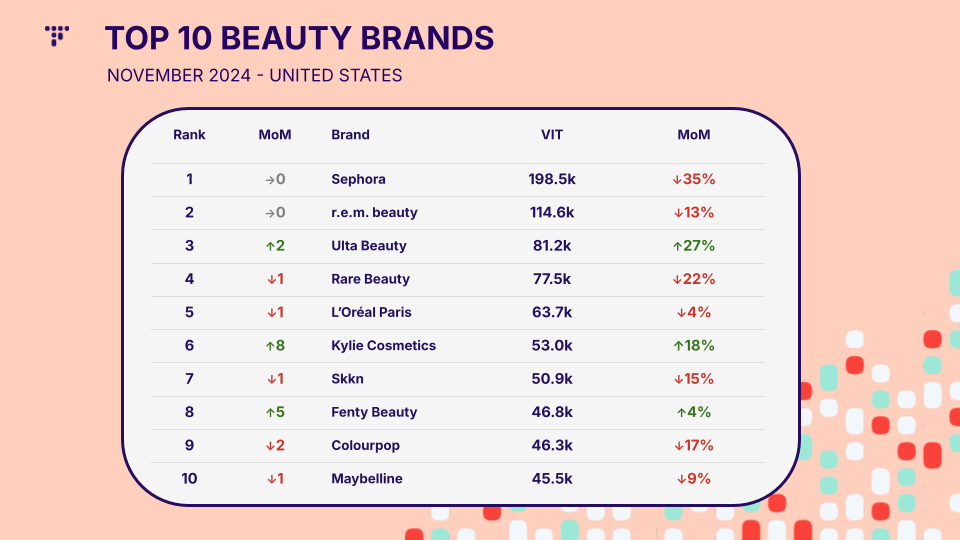 TOP 10 BEAUTY BRANDS

NOVEMBER 2024 - UNITED STATES

| Rank | MoM | Brand | VIT | MoM |
|---|---|---|---|---|
| 1 | →0 | Sephora | 198.5k | ↓35% |
| 2 | →0 | r.e.m. beauty | 114.6k | ↓13% |
| 3 | ↑2 | Ulta Beauty | 81.2k | ↑27% |
| 4 | ↓1 | Rare Beauty | 77.5k | ↓22% |
| 5 | ↓1 | L'Oréal Paris | 63.7k | ↓4% |
| 6 | ↑8 | Kylie Cosmetics | 53.0k | ↑18% |
| 7 | ↓1 | Skkn | 50.9k | ↓15% |
| 8 | ↑5 | Fenty Beauty | 46.8k | ↑4% |
| 9 | ↓2 | Colourpop | 46.3k | ↓17% |
| 10 | ↓1 | Maybelline | 45.5k | ↓9% |